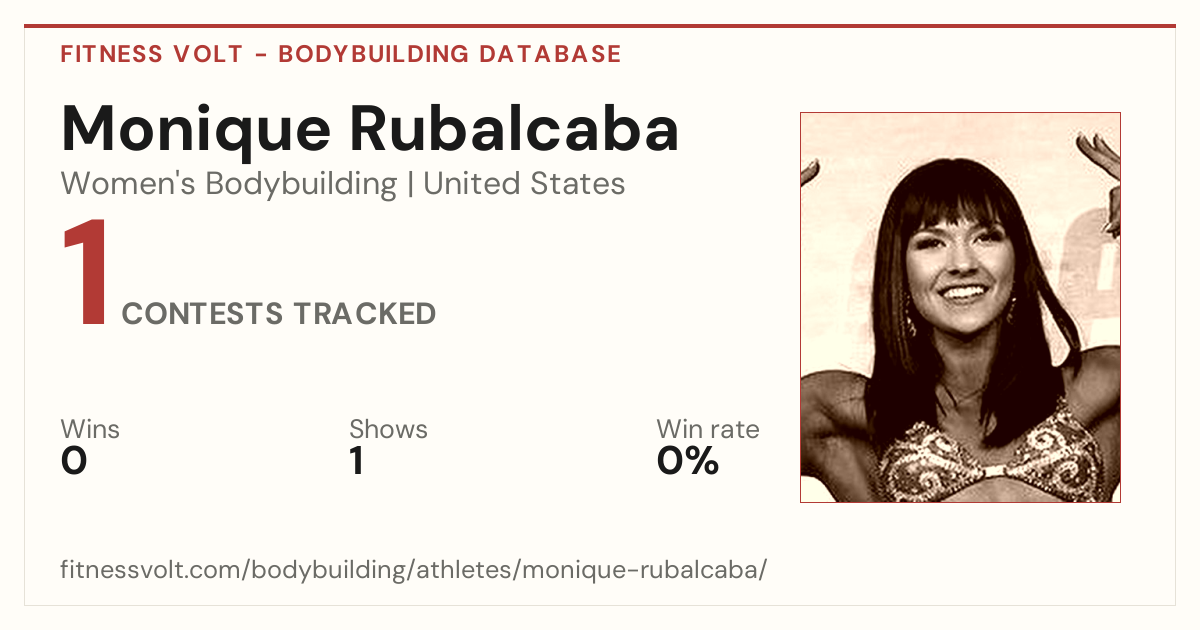 FITNESS VOLT - BODYBUILDING DATABASE

Monique Rubalcaba

Women's Bodybuilding | United States

1 CONTESTS TRACKED

Wins
0

Shows
1

Win rate
0%

fitnessvolt.com/bodybuilding/athletes/monique-rubalcaba/